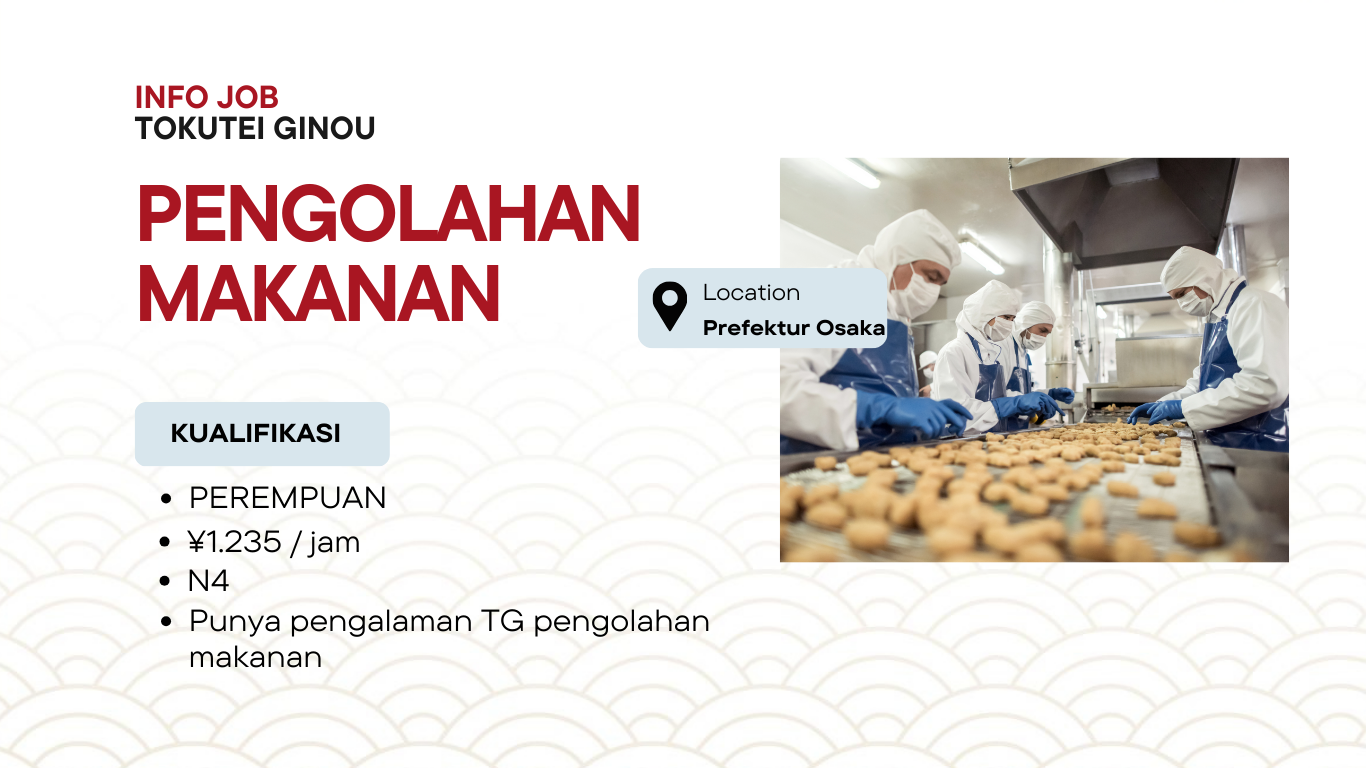 INFO JOB
TOKUTEI GINOU

PENGOLAHAN MAKANAN

Location
Prefektur Osaka

KUALIFIKASI

- PEREMPUAN
- ¥1.235 / jam
- N4
- Punya pengalaman TG pengolahan makanan